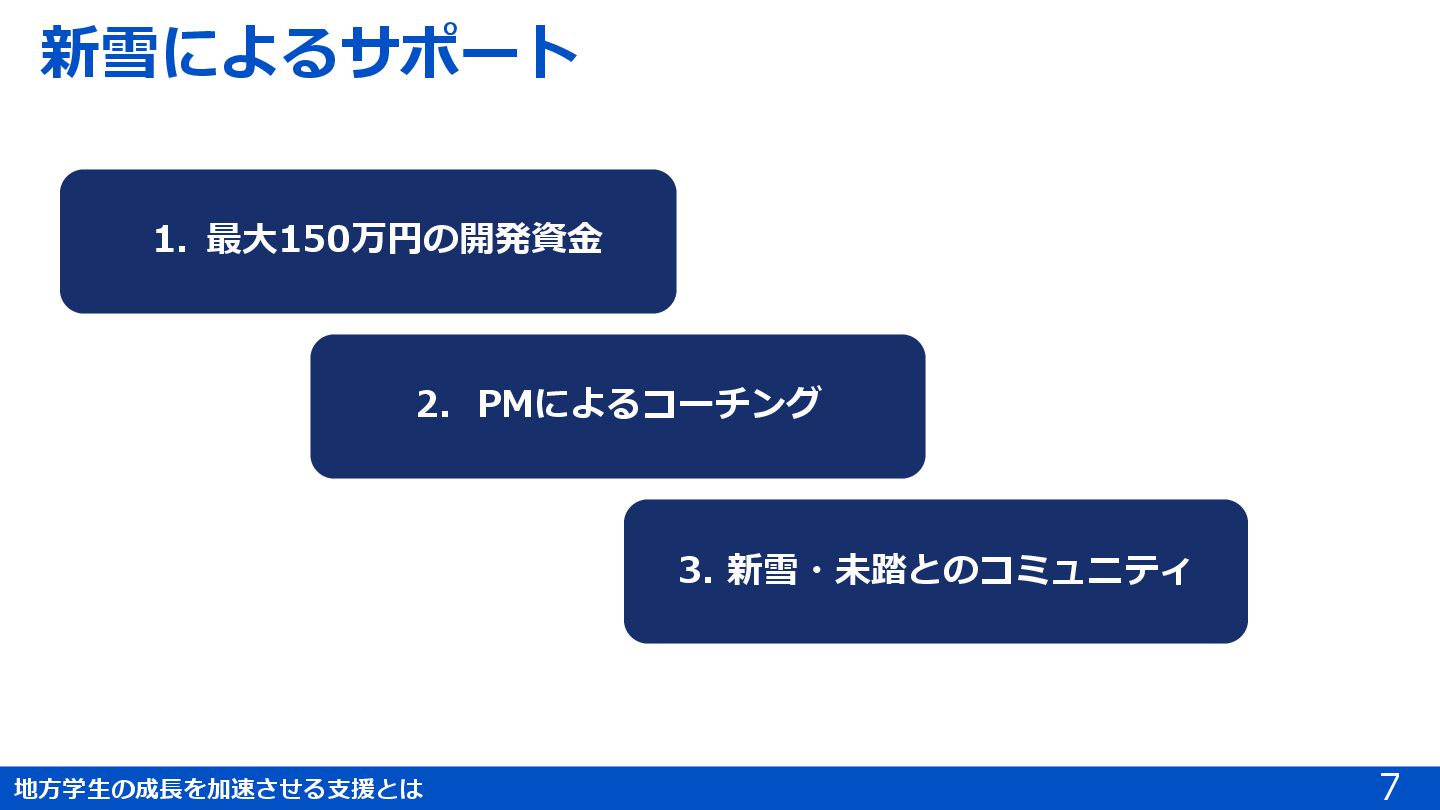 新雪によるサポート

1. 最大150万円の開発資金

2. PMによるコーチング

3. 新雪・未踏とのコミュニティ

地方学生の成長を加速させる支援とは

7